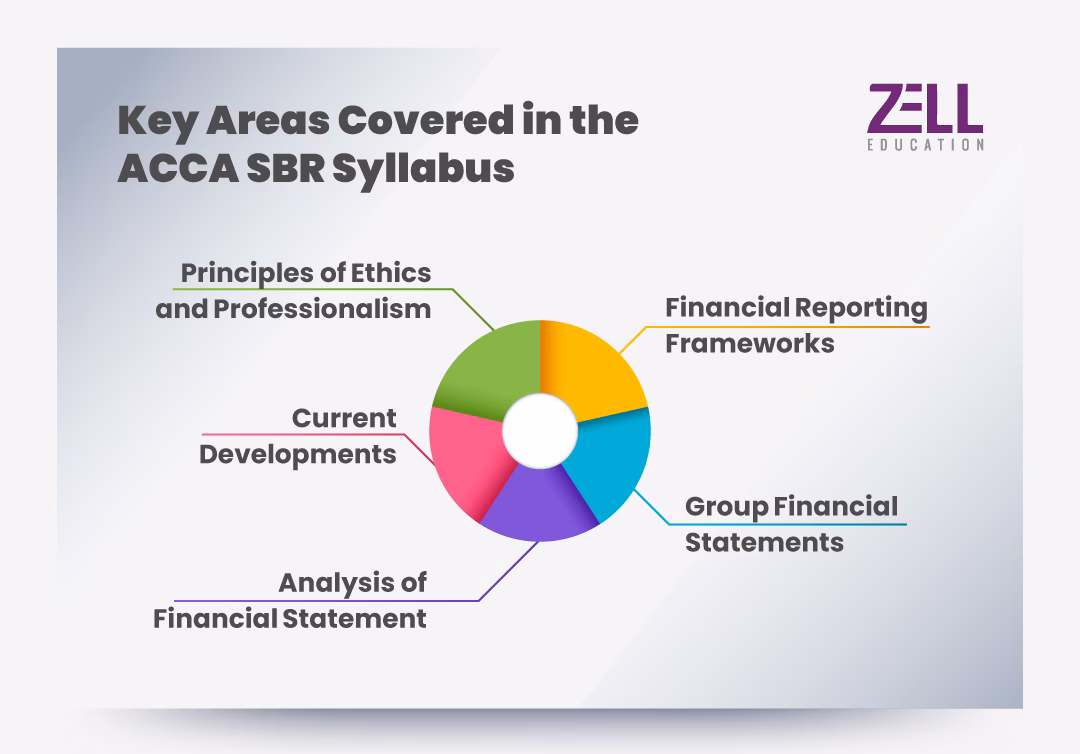 Key Areas Covered in the ACCA SBR Syllabus

ZELL
EDUCATION

Principles of Ethics and Professionalism

Financial Reporting Frameworks

Current Developments

Group Financial Statements

Analysis of Financial Statement